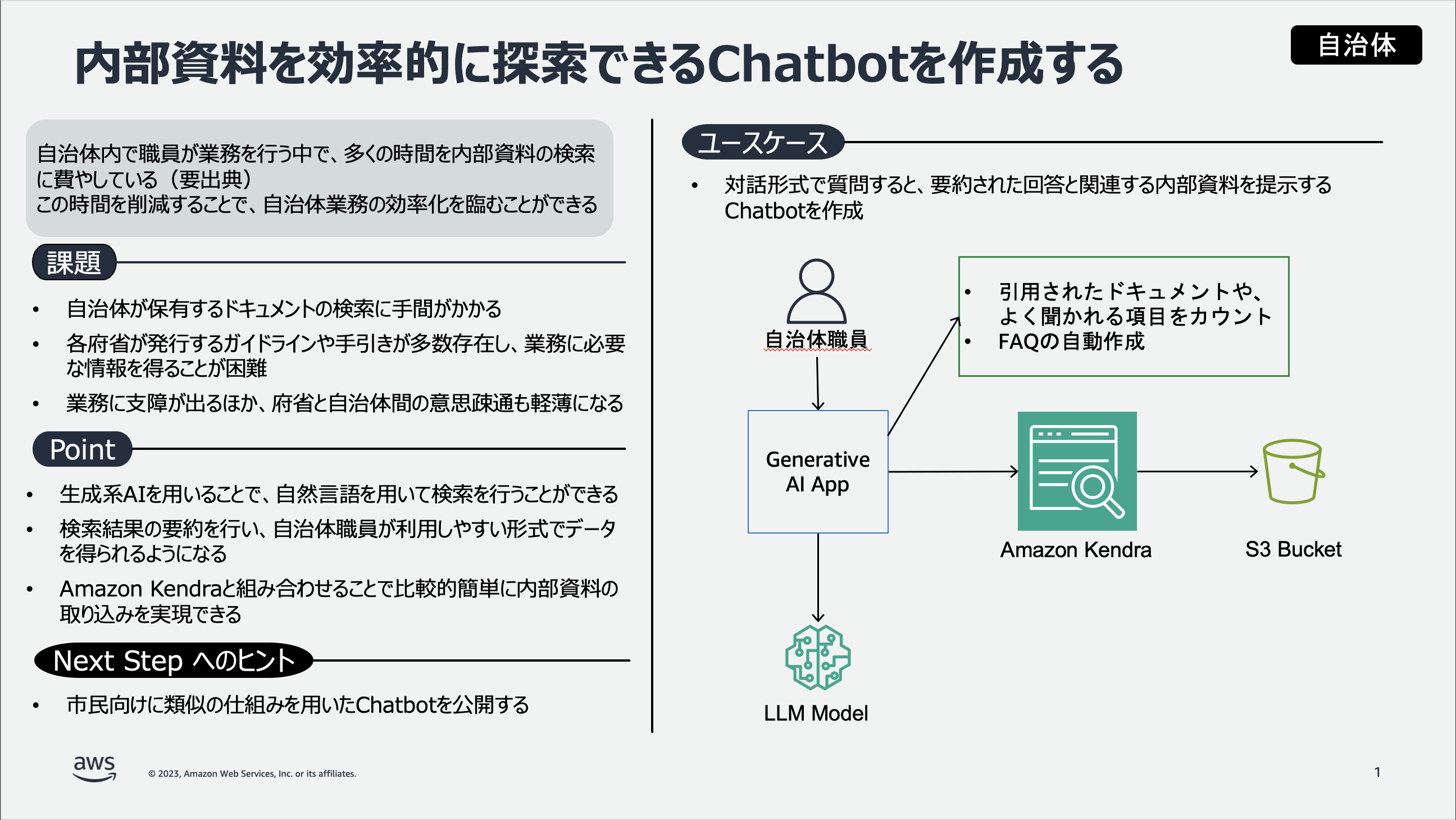 内部資料を効率的に探索できるChatbotを作成する

自治体

自治体内で職員が業務を行う中で、多くの時間を内部資料の検索に費やしている（要出典）
この時間を削減することで、自治体業務の効率化を臨むことができる

課題

• 自治体が保有するドキュメントの検索に手間がかかる
• 各府省が発行するガイドラインや手引きが多数存在し、業務に必要な情報を得ることが困難
• 業務に支障が出るほか、府省と自治体間の意思疎通も軽薄になる

Point

• 生成系AIを用いることで、自然言語を用いて検索を行うことができる
• 検索結果の要約を行い、自治体職員が利用しやすい形式でデータを得られるようになる
• Amazon Kendraと組み合わせることで比較的簡単に内部資料の取り込みを実現できる

Next Step へのヒント

• 市民向けに類似の仕組みを用いたChatbotを公開する

ユースケース

• 対話形式で質問すると、要約された回答と関連する内部資料を提示するChatbotを作成

自治体職員

• 引用されたドキュメントや、よく聞かれる項目をカウント
• FAQの自動作成

Generative AI App

Amazon Kendra

S3 Bucket

LLM Model

aws

© 2023, Amazon Web Services, Inc. or its affiliates.

1